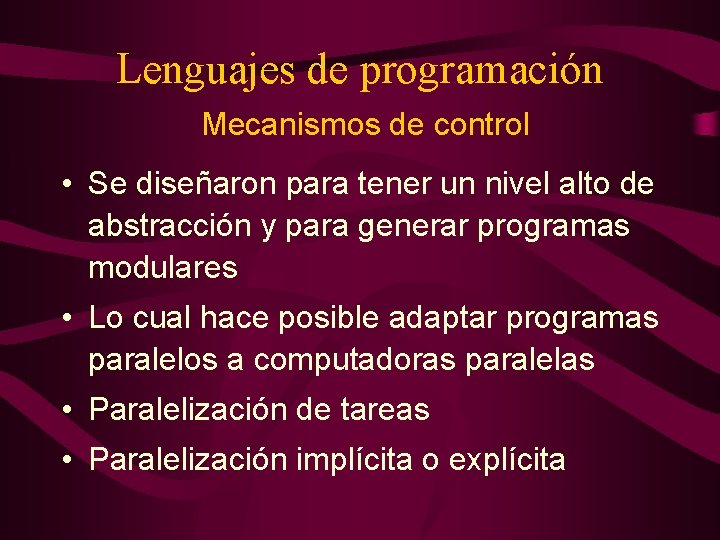 Lenguajes de programación
Mecanismos de control

• Se diseñaron para tener un nivel alto de abstracción y para generar programas modulares
• Lo cual hace posible adaptar programas paralelos a computadoras paralelas
• Paralelización de tareas
• Paralelización implícita o explícita